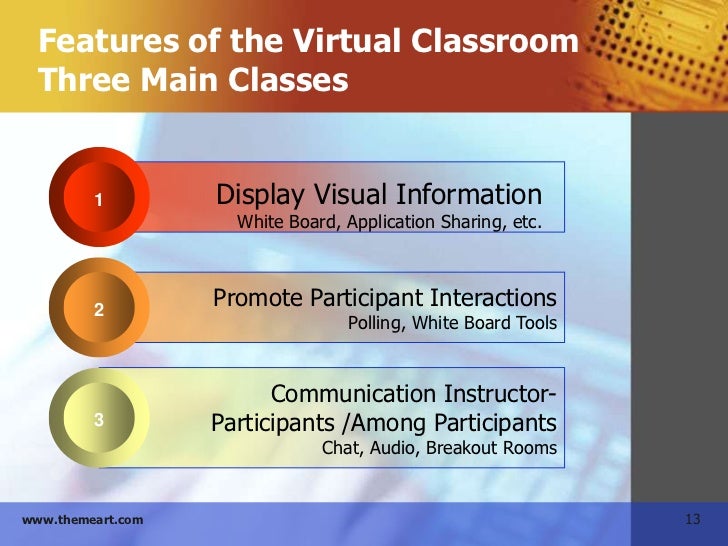 Features of the Virtual Classroom
Three Main Classes

1

Display Visual Information
White Board, Application Sharing, etc.

2

Promote Participant Interactions
Polling, White Board Tools

3

Communication Instructor-Participants /Among Participants
Chat, Audio, Breakout Rooms

www.themeart.com

13